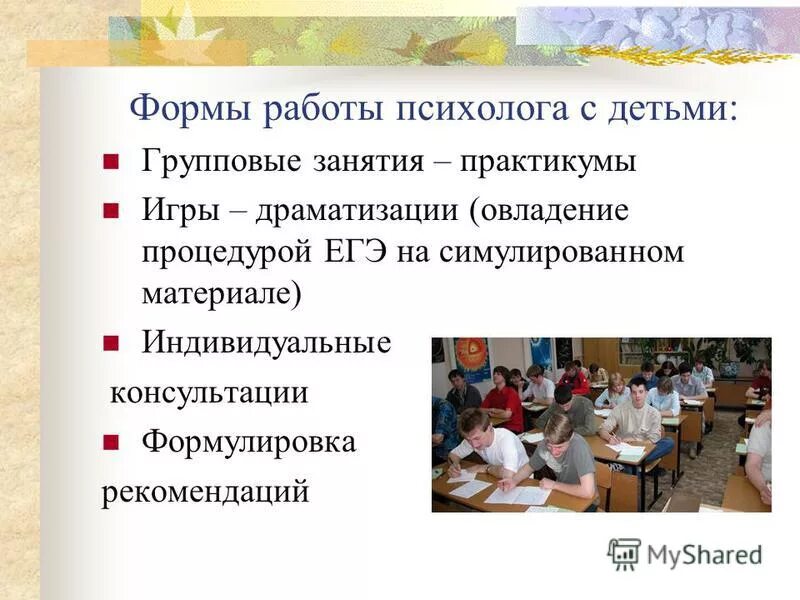 Формы работы психолога с детьми:

Групповые занятия – практикумы

Игры – драматизации (овладение процедурой ЕГЭ на симулированном материале)

Индивидуальные консультации

Формулировка рекомендаций

MyShared